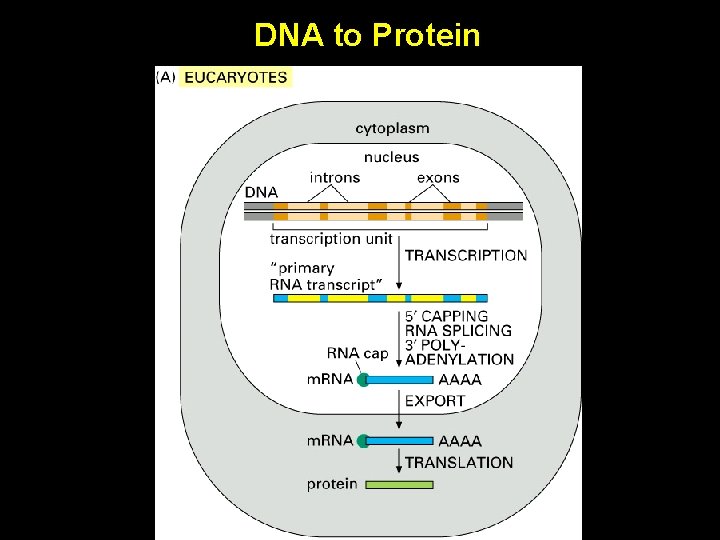 DNA to Protein

(A) EUCARYOTES

cytoplasm

nucleus

introns

exons

DNA

transcription unit

TRANSCRIPTION

"primary RNA transcript"

5' CAPPING
RNA SPLICING
3' POLY-ADENYLATION

RNA cap

mRNA

AAAA

EXPORT

mRNA

AAAA

TRANSLATION

protein